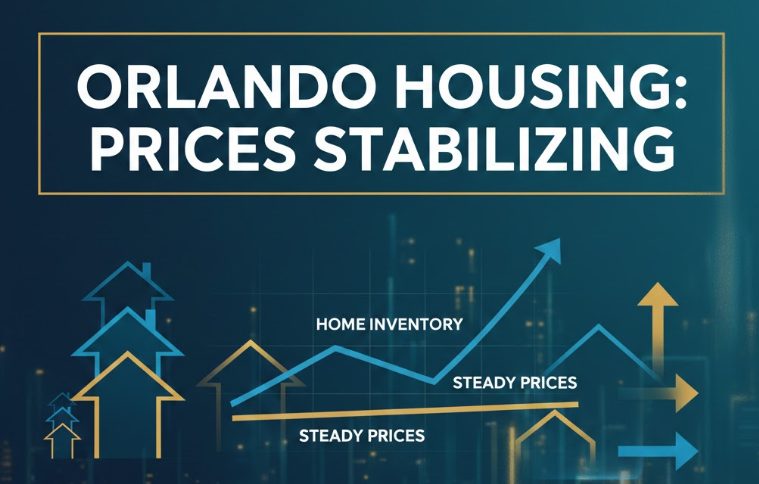 ORLANDO HOUSING: PRICES STABILIZING

HOME INVENTORY

STEADY PRICES

STEADY PRICES